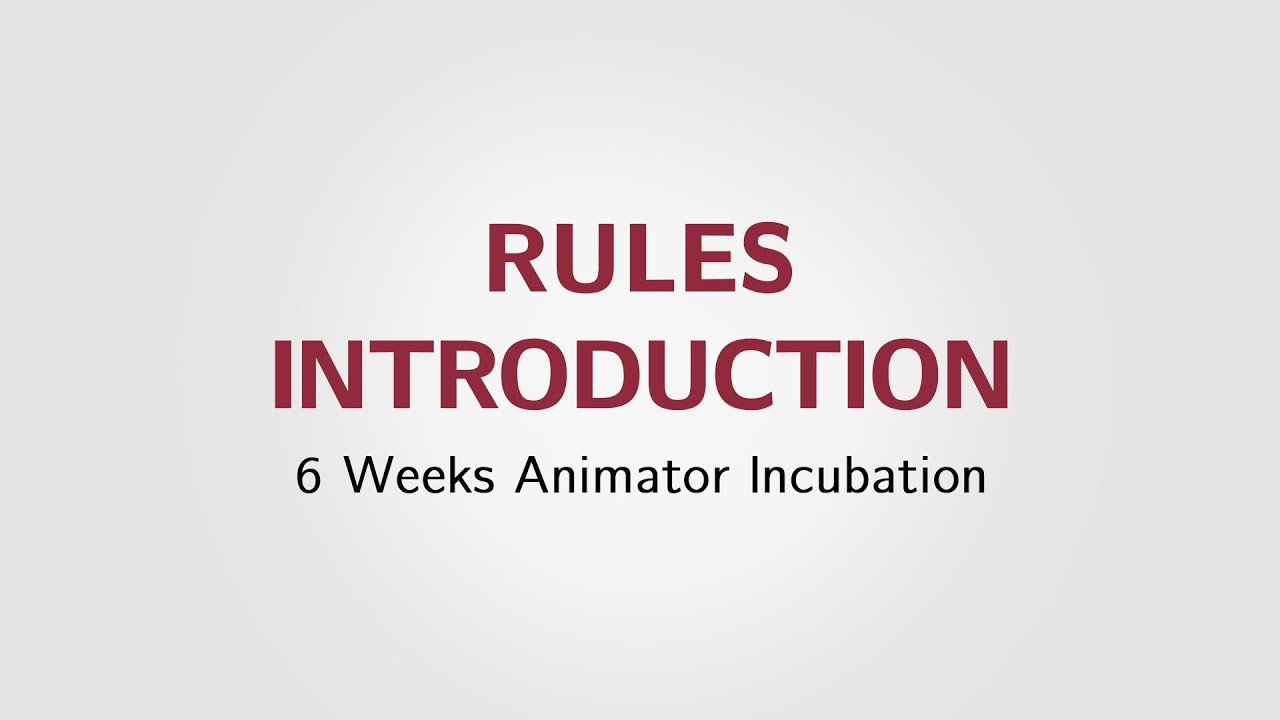 RULES
INTRODUCTION
6 Weeks Animator Incubation